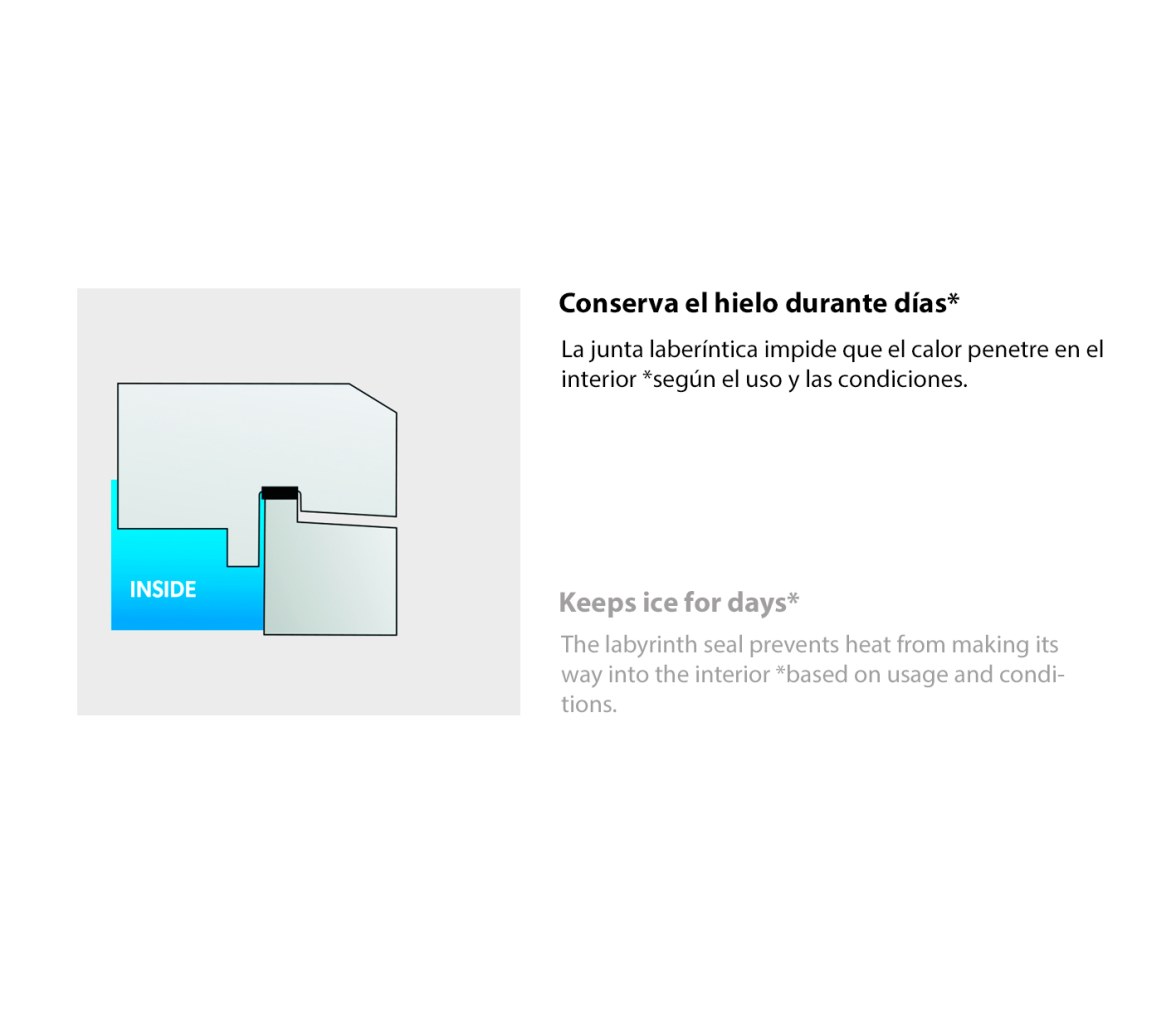 INSIDE

Conserva el hielo durante días*

La junta laberíntica impide que el calor penetre en el interior *según el uso y las condiciones.

Keeps ice for days*

The labyrinth seal prevents heat from making its way into the interior *based on usage and conditions.